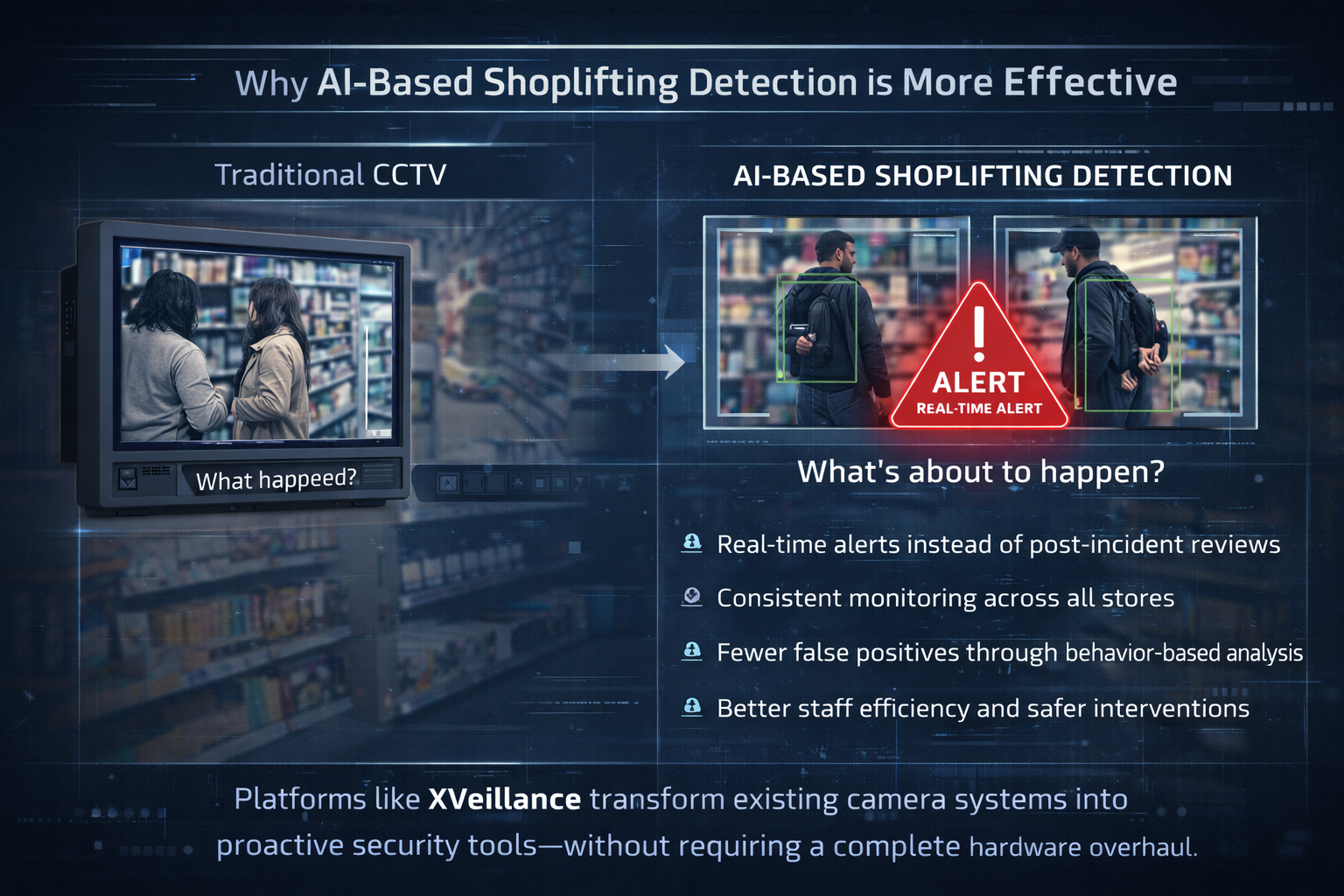 Why AI-Based Shoplifting Detection is More Effective

Traditional CCTV

What happeed?

AI-BASED SHOPLIFTING DETECTION

ALERT
REAL-TIME ALERT

What's about to happen?

Real-time alerts instead of post-incident reviews

Consistent monitoring across all stores

Fewer false positives through behavior-based analysis

Better staff efficiency and safer interventions

Platforms like XVeillance transform existing camera systems into proactive security tools—without requiring a complete hardware overhaul.